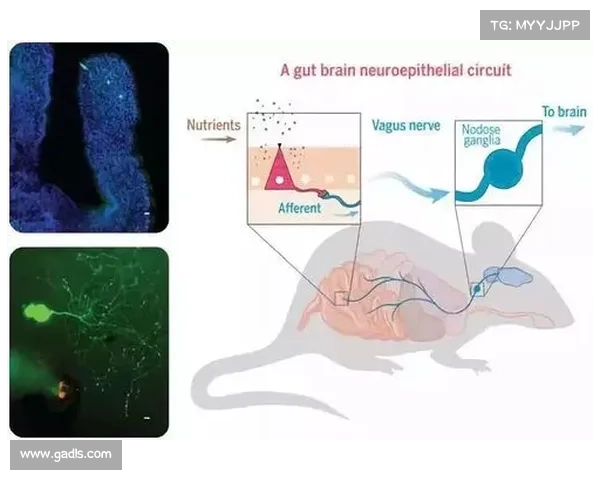 TG: MYYJJPP

A gut brain neuroepithelial circuit

Nutrients

Afferent

Vagus nerve

Nodose ganglia

To brain

www.gadls.com